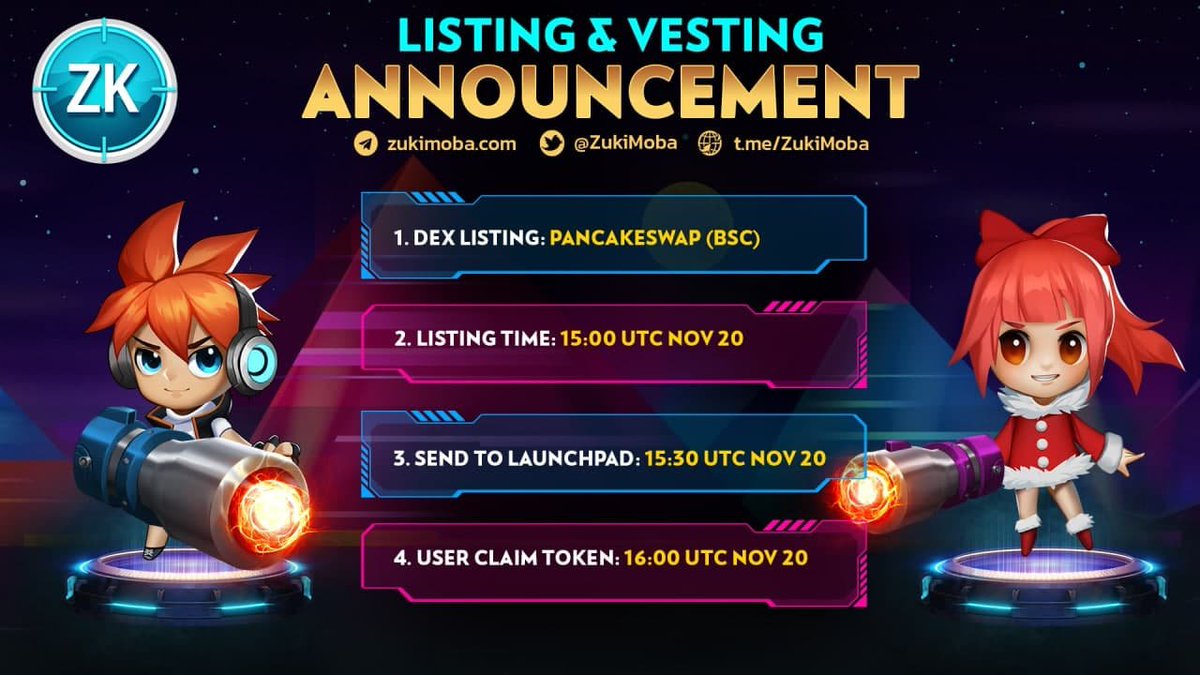 ZK

LISTING & VESTING
ANNOUNCEMENT

zukimoba.com @ZukiMoba t.me/ZukiMoba

1. DEX LISTING: PANCAKESWAP (BSC)

2. LISTING TIME: 15:00 UTC NOV 20

3. SEND TO LAUNCHPAD: 15:30 UTC NOV 20

4. USER CLAIM TOKEN: 16:00 UTC NOV 20